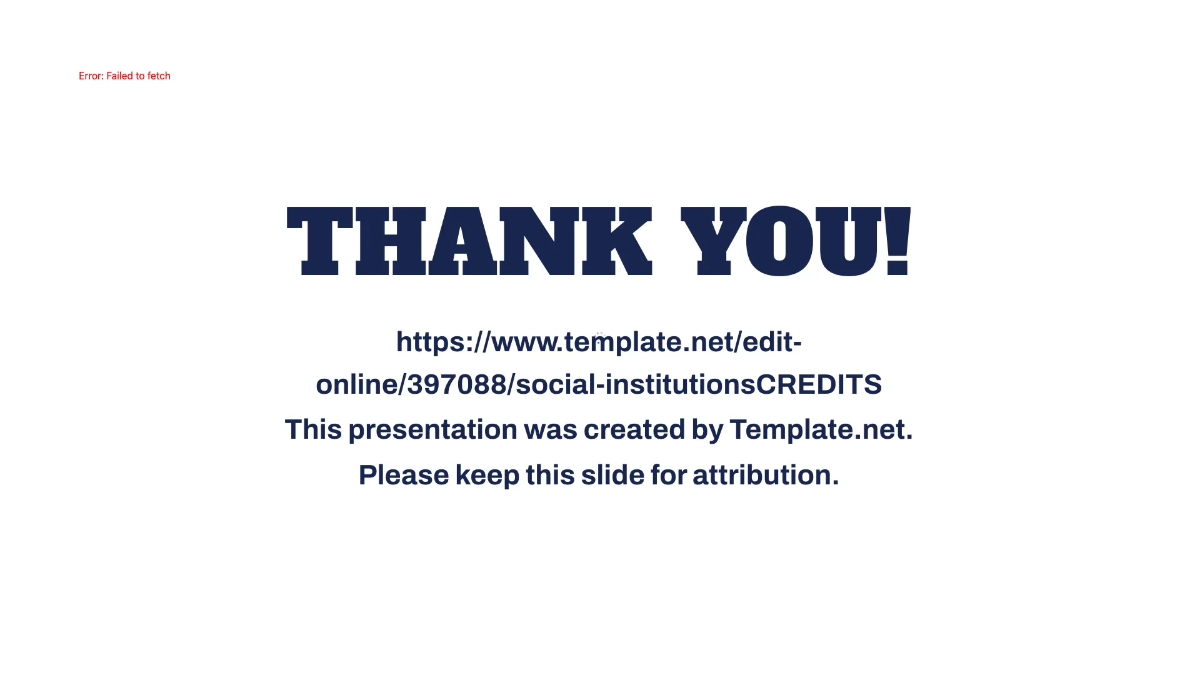 Error: Failed to fetch

THANK YOU!

https://www.template.net/edit-online/397088/social-institutionsCREDITS
This presentation was created by Template.net.
Please keep this slide for attribution.